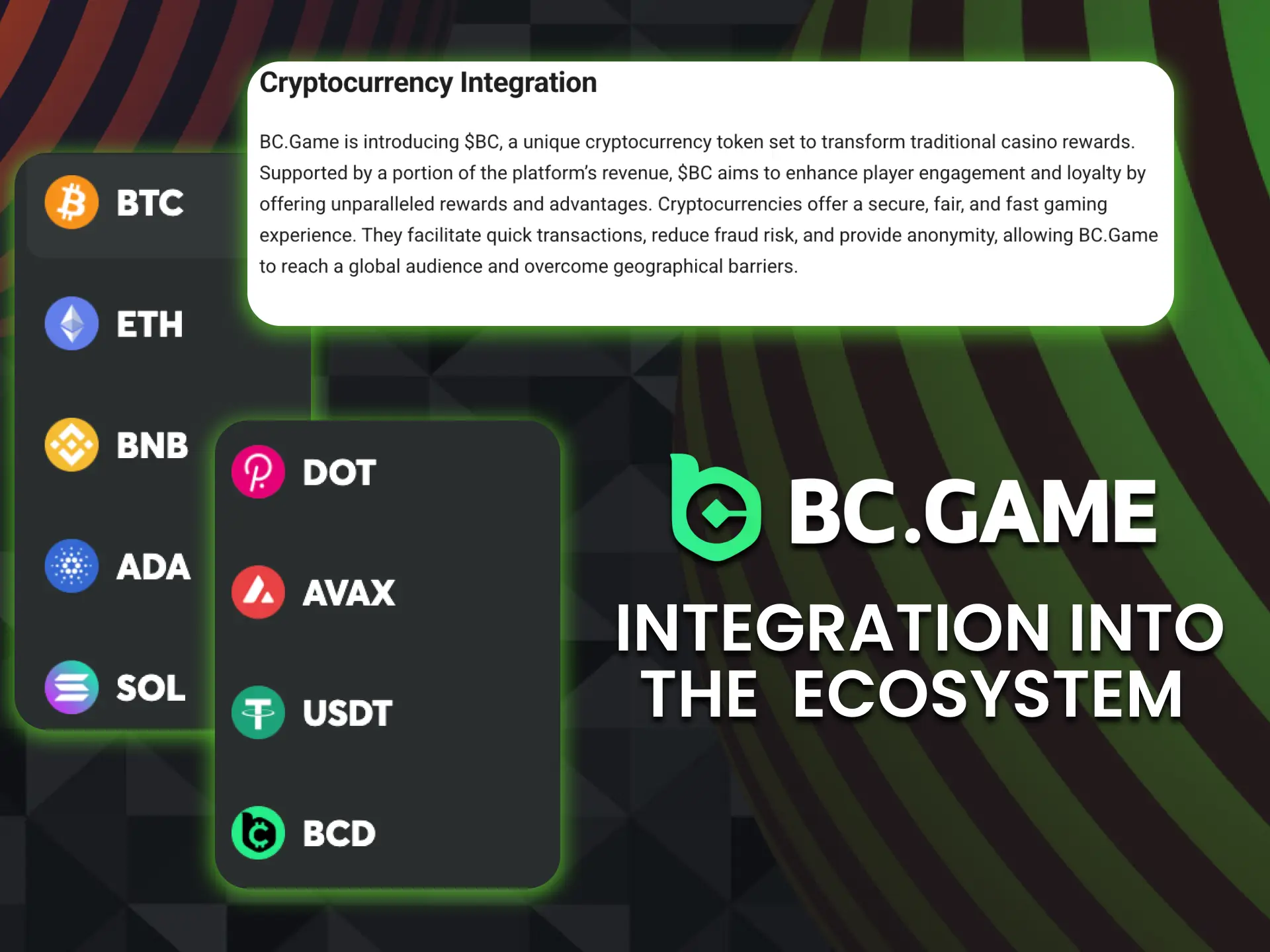 Cryptocurrency Integration

BC.Game is introducing \$BC, a unique cryptocurrency token set to transform traditional casino rewards. Supported by a portion of the platform's revenue, \$BC aims to enhance player engagement and loyalty by offering unparalleled rewards and advantages. Cryptocurrencies offer a secure, fair, and fast gaming experience. They facilitate quick transactions, reduce fraud risk, and provide anonymity, allowing BC.Game to reach a global audience and overcome geographical barriers.

BTC
ETH
BNB
ADA
SOL

DOT
AVAX
USDT
BCD

BC.GAME

INTEGRATION INTO THE ECOSYSTEM